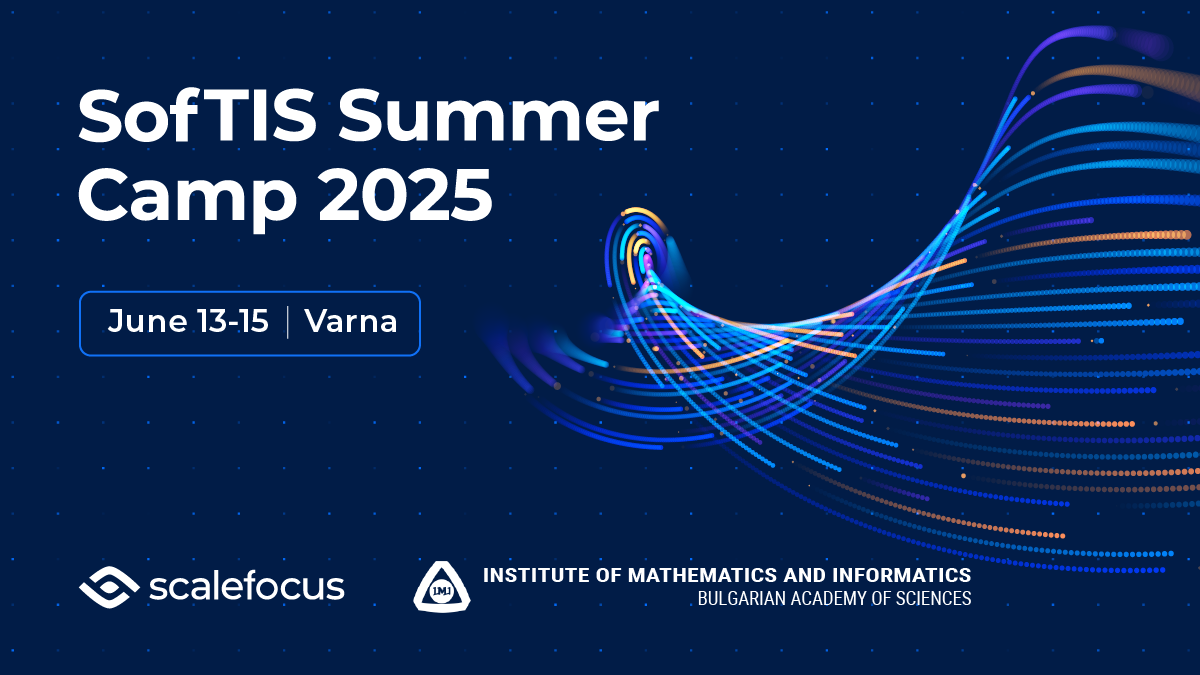 SofTIS Summer Camp 2025

June 13-15 | Varna

scalefocus

IMI

INSTITUTE OF MATHEMATICS AND INFORMATICS
BULGARIAN ACADEMY OF SCIENCES